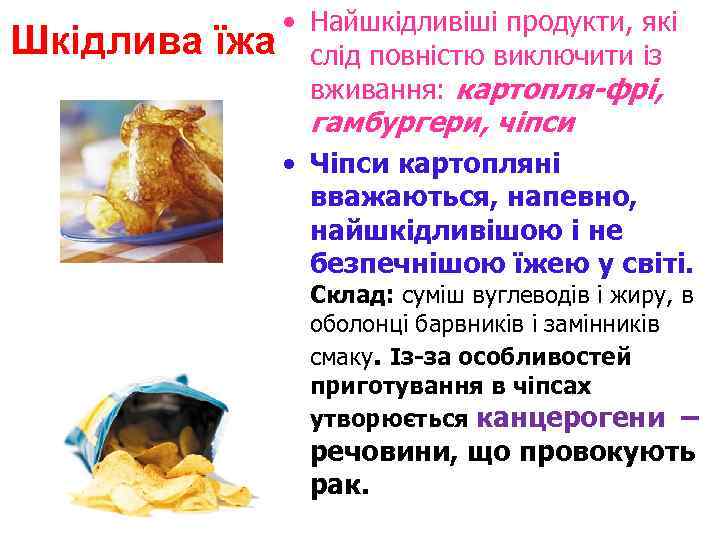 Шкідлива їжа

• Найшкідливіші продукти, які слід повністю виключити із вживання: картопля-фрі, гамбургери, чіпси

• Чіпси картопляні вважаються, напевно, найшкідливішою і не безпечнішою їжею у світі. Склад: суміш вуглеводів і жиру, в оболонці барвників і замінників смаку. Із-за особливостей приготування в чіпсах утворюється канцерогени – речовини, що провокують рак.